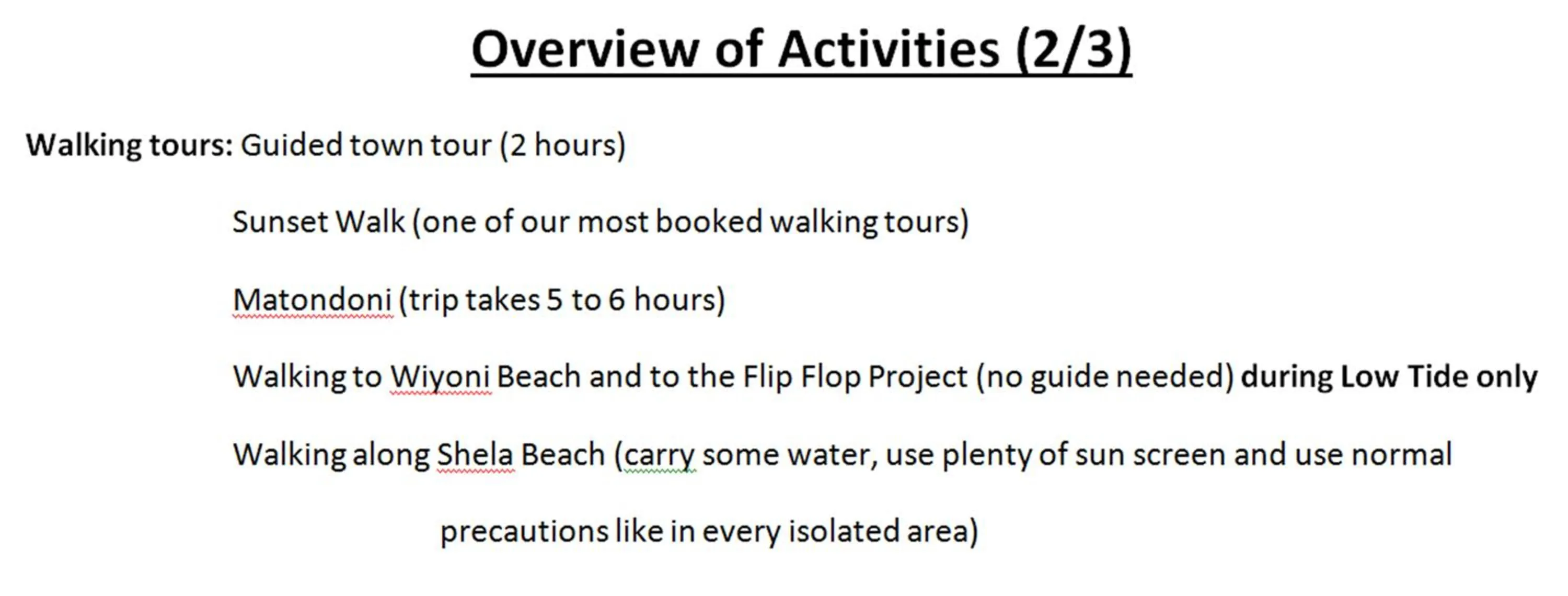 Overview of Activities (2/3)

Walking tours: Guided town tour (2 hours)

Sunset Walk (one of our most booked walking tours)

Matondoni (trip takes 5 to 6 hours)

Walking to Wiyoni Beach and to the Flip Flop Project (no guide needed) during Low Tide only

Walking along Shela Beach (carry some water, use plenty of sun screen and use normal precautions like in every isolated area)